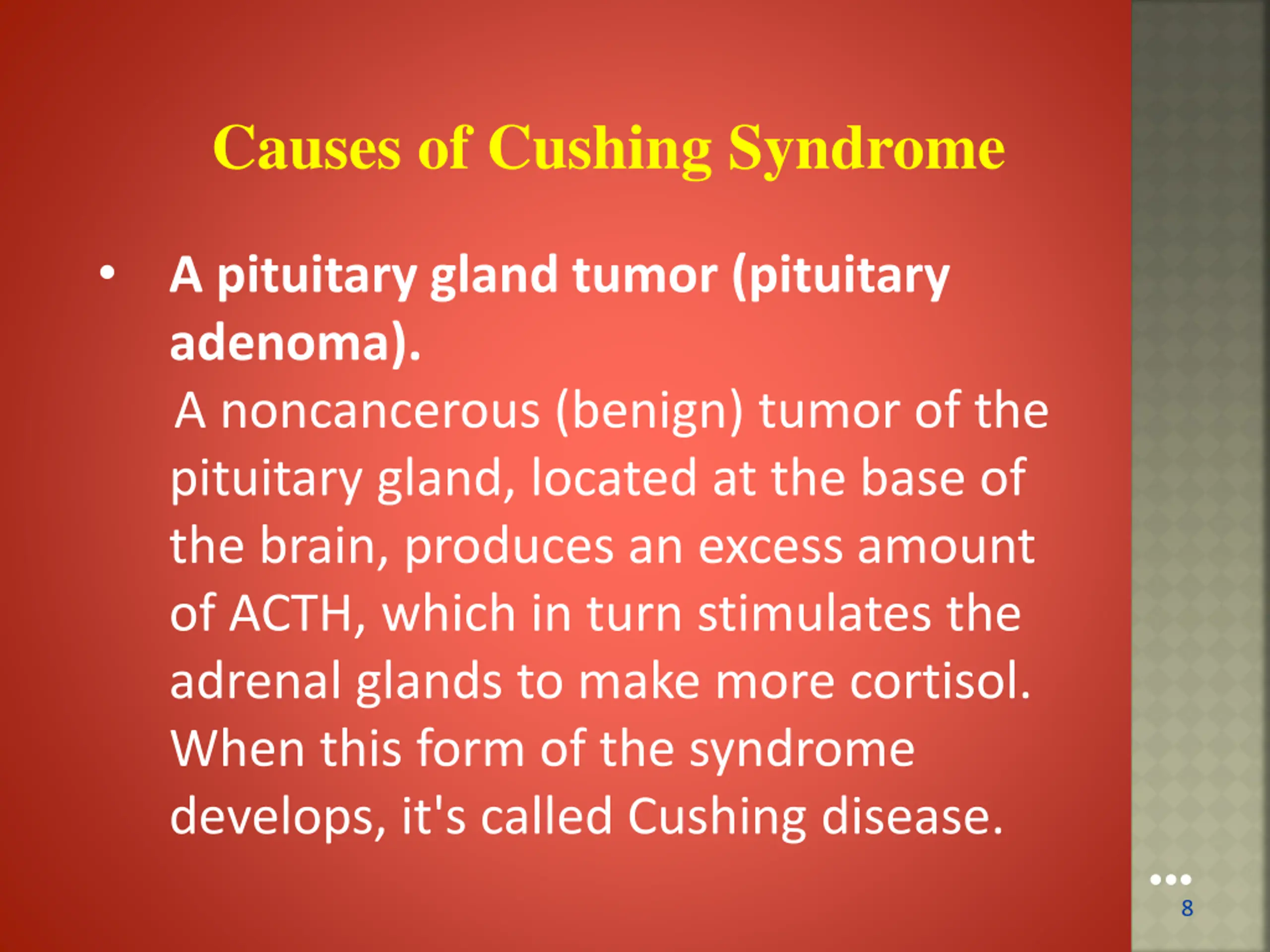 Causes of Cushing Syndrome

• A pituitary gland tumor (pituitary adenoma).
A noncancerous (benign) tumor of the pituitary gland, located at the base of the brain, produces an excess amount of ACTH, which in turn stimulates the adrenal glands to make more cortisol. When this form of the syndrome develops, it's called Cushing disease.

8